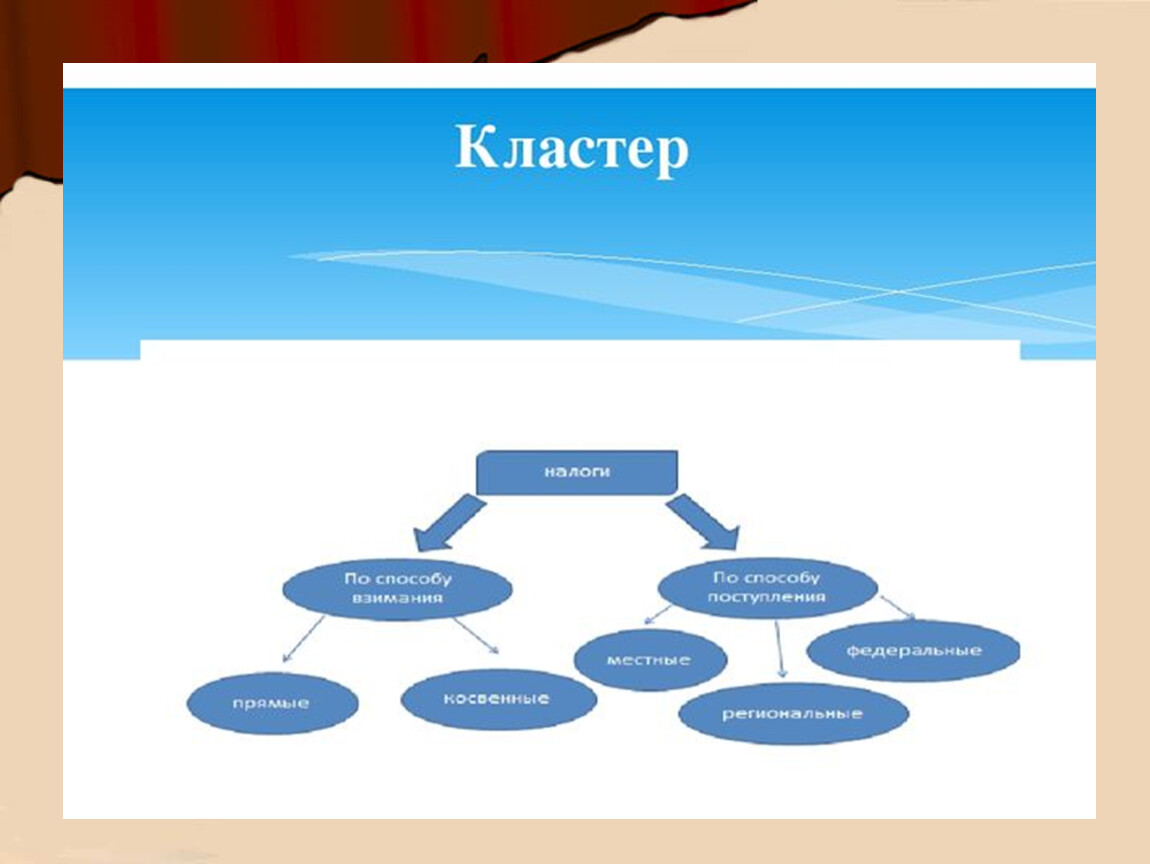 Кластер

налоги

По способу взимания

По способу поступления

прямые

косвенные

местные

региональные

федеральные